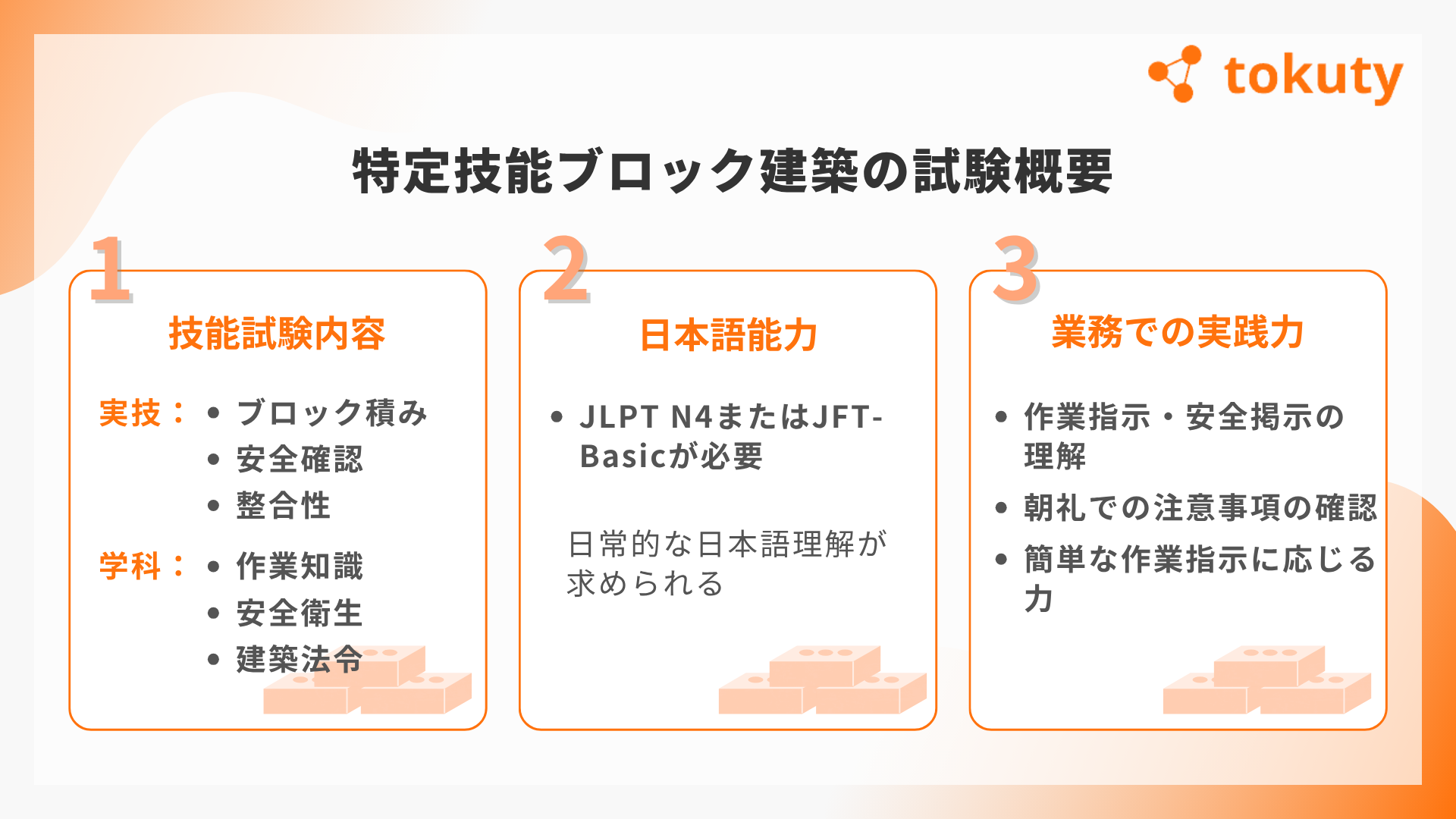 tokuty

特定技能ブロック建築の試験概要

1
技能試験内容

実技：
• ブロック積み
• 安全確認
• 整合性

学科：
• 作業知識
• 安全衛生
• 建築法令

2
日本語能力

• JLPT N4またはJFT-Basicが必要

日常的な日本語理解が求められる

3
業務での実践力

• 作業指示・安全掲示の理解
• 朝礼での注意事項の確認
• 簡単な作業指示に応じる力